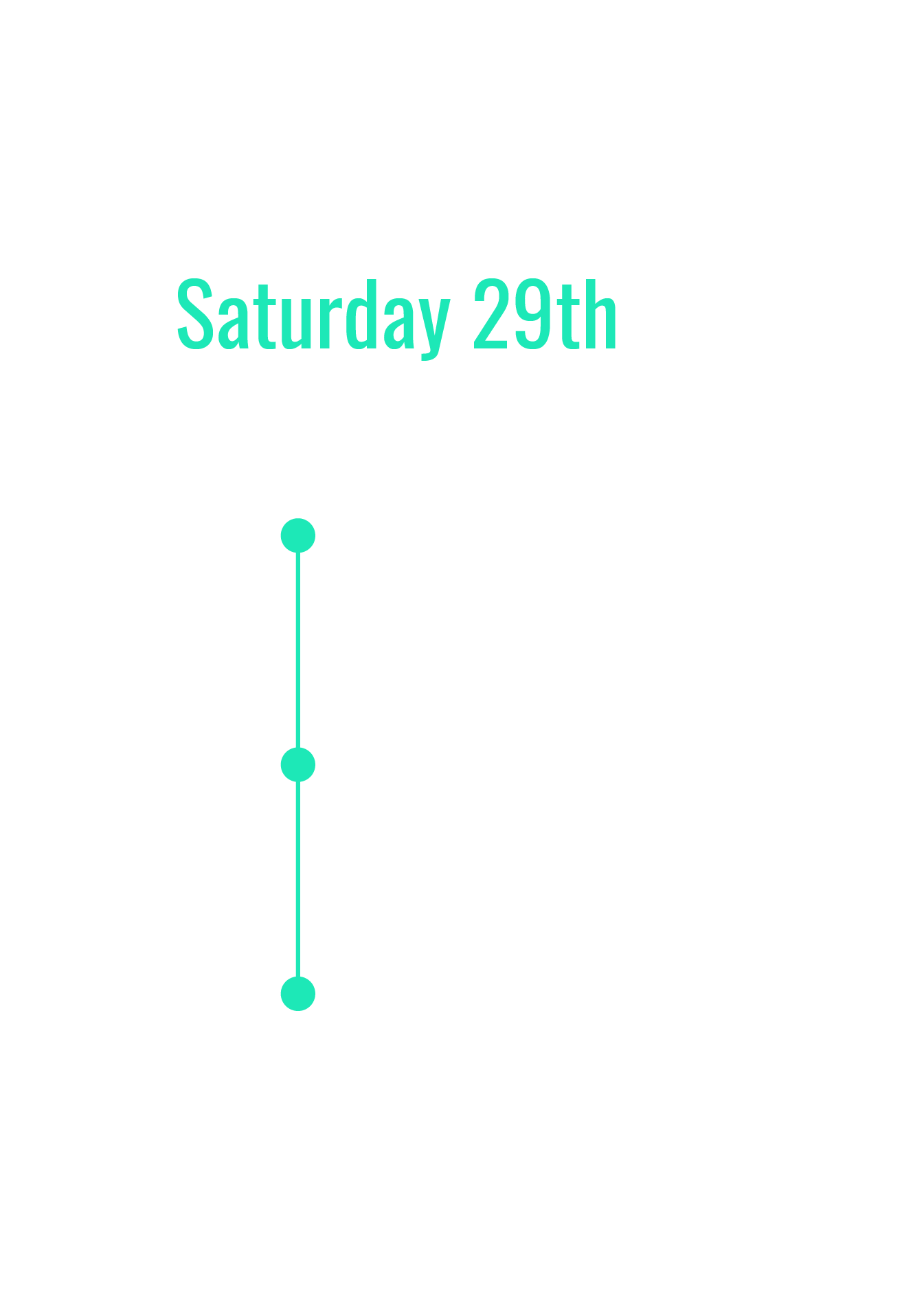 Saturday 29th